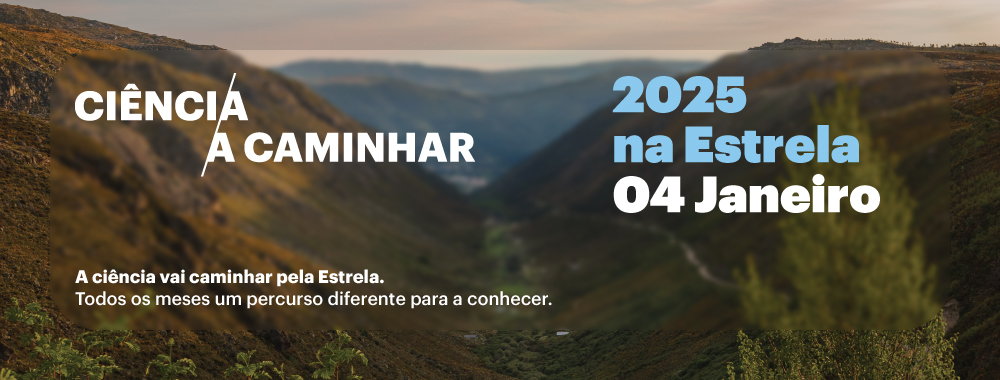 CIÊNCIA
A CAMINHAR

2025
na Estrela
04 Janeiro

A ciência vai caminhar pela Estrela.
Todos os meses um percurso diferente para a conhecer.